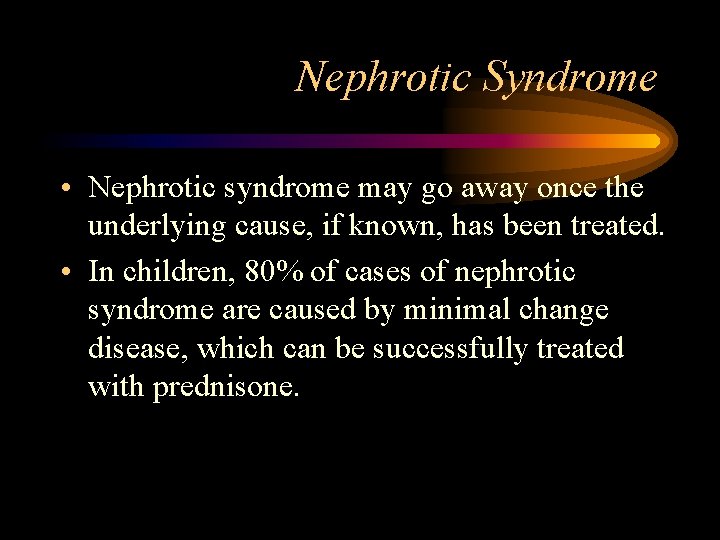 Nephrotic Syndrome

• Nephrotic syndrome may go away once the underlying cause, if known, has been treated.

• In children, 80% of cases of nephrotic syndrome are caused by minimal change disease, which can be successfully treated with prednisone.